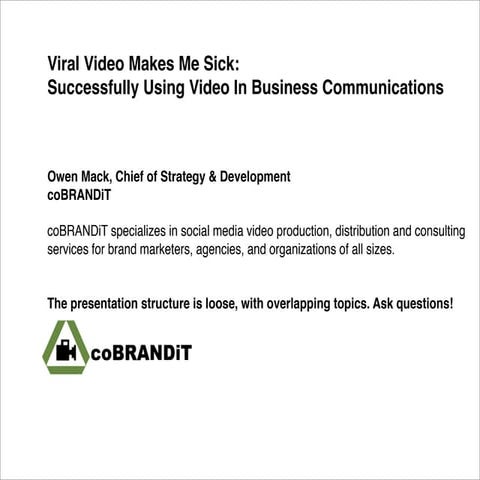 Viral Video Makes Me Sick:
Successfully Using Video In Business Communications

Owen Mack, Chief of Strategy & Development
coBRANDiT

coBRANDiT specializes in social media video production, distribution and consulting services for brand marketers, agencies, and organizations of all sizes.

The presentation structure is loose, with overlapping topics. Ask questions!

coBRANDiT